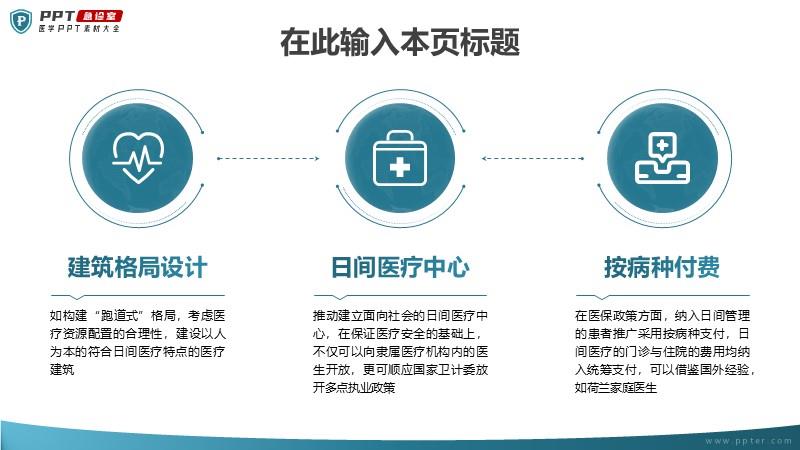 PPT 急诊室
医学PPT素材大全

在此输入本页标题

建筑格局设计

如构建“跑道式”格局，考虑医疗资源配置的合理性，建设以人为本的符合日间医疗特点的医疗建筑

日间医疗中心

推动建立面向社会的日间医疗中心，在保证医疗安全的基础上，不仅可以向隶属医疗机构内的医生开放，更可顺应国家卫计委放开多点执业政策

按病种付费

在医保政策方面，纳入日间管理的患者推广采用按病种支付，日间医疗的门诊与住院的费用均纳入统筹支付，可以借鉴国外经验，如荷兰家庭医生

www.ppter.com